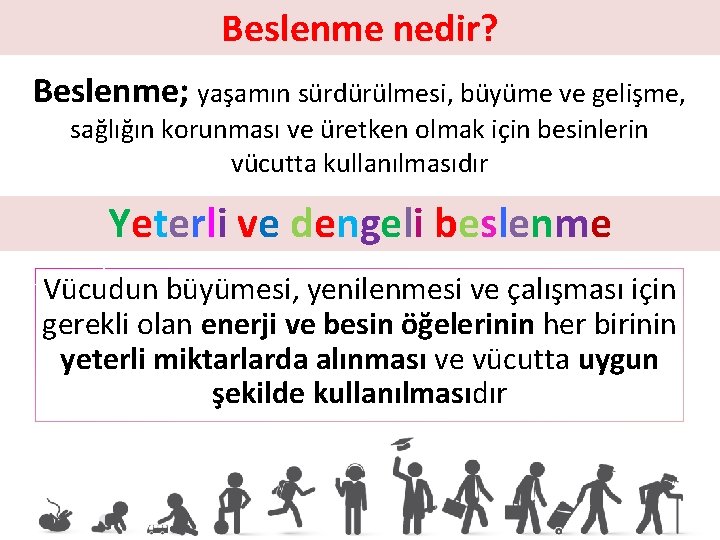 Beslenme nedir?

Beslenme; yaşamın sürdürülmesi, büyüme ve gelişme, sağlığın korunması ve üretken olmak için besinlerin vücutta kullanılmasıdır

Yeterli ve dengeli beslenme

Vücudun büyümesi, yenilenmesi ve çalışması için gerekli olan enerji ve besin öğelerinin her birinin yeterli miktarlarda alınması ve vücutta uygun şekilde kullanılmasıdır